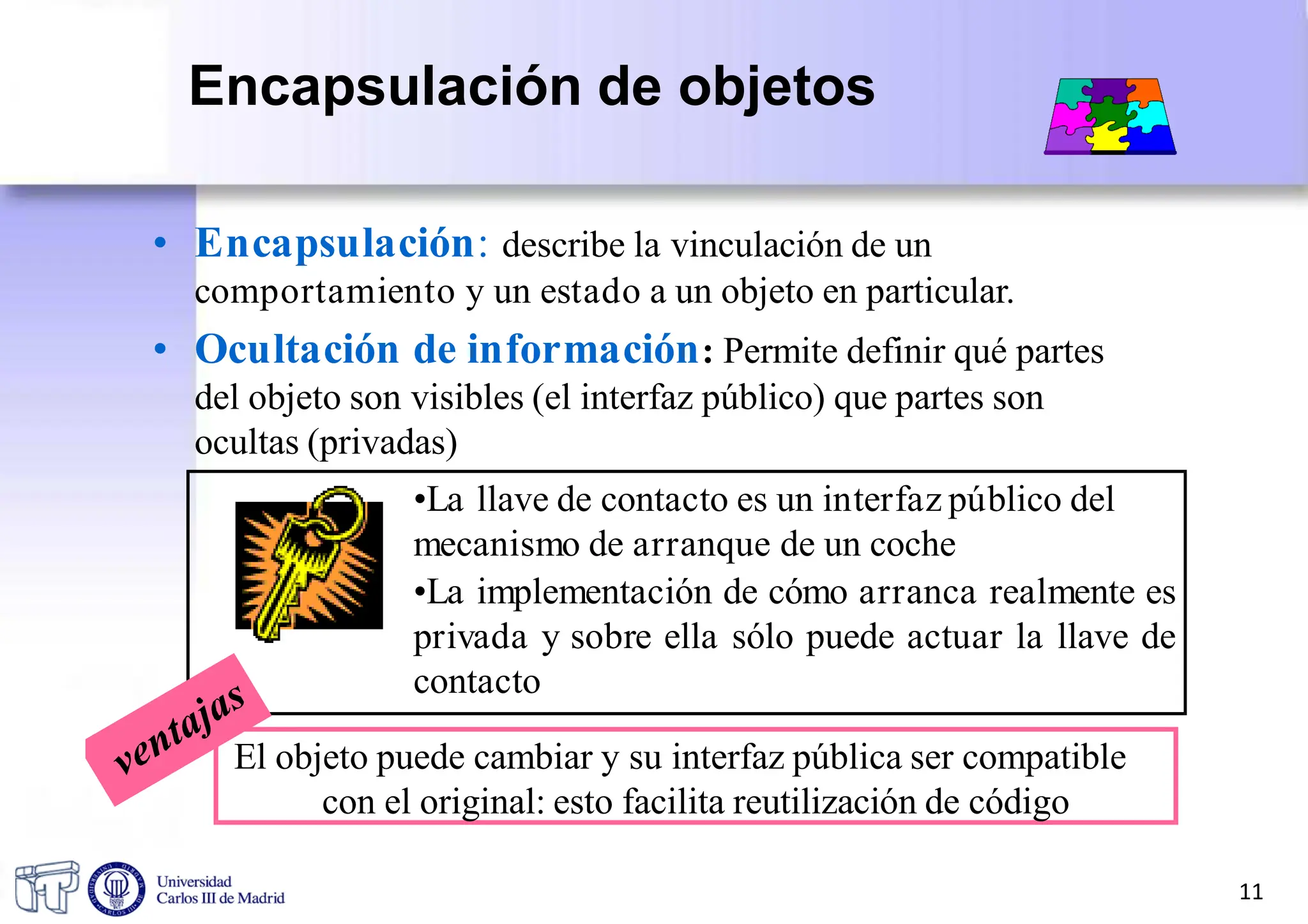 Encapsulación de objetos

• Encapsulación: describe la vinculación de un comportamiento y un estado a un objeto en particular.

• Ocultación de información: Permite definir qué partes del objeto son visibles (el interfaz público) que partes son ocultas (privadas)

•La llave de contacto es un interfaz público del mecanismo de arranque de un coche

•La implementación de cómo arranca realmente es privada y sobre ella sólo puede actuar la llave de contacto

ventajas

El objeto puede cambiar y su interfaz pública ser compatible con el original: esto facilita reutilización de código

Universidad Carlos III de Madrid

11